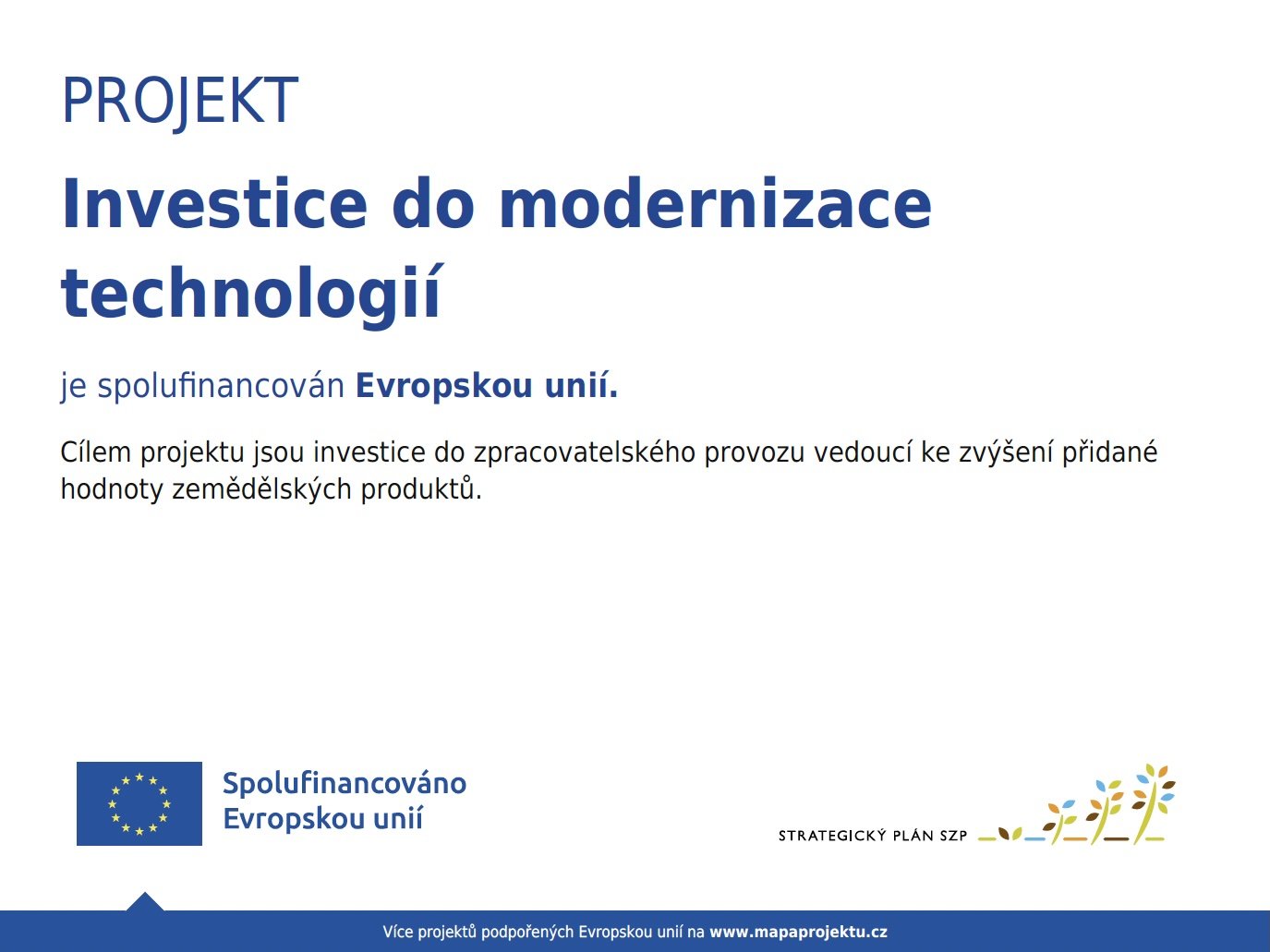 PROJEKT

Investice do modernizace technologií

je spolufinancován Evropskou unií.

Cílem projektu jsou investice do zpracovatelského provozu vedoucí ke zvýšení přidané hodnoty zemědělských produktů.

Spolufinancováno Evropskou unií

STRATEGICKÝ PLÁN SZP

Více projektů podpořených Evropskou unií na www.mapaprojektu.cz